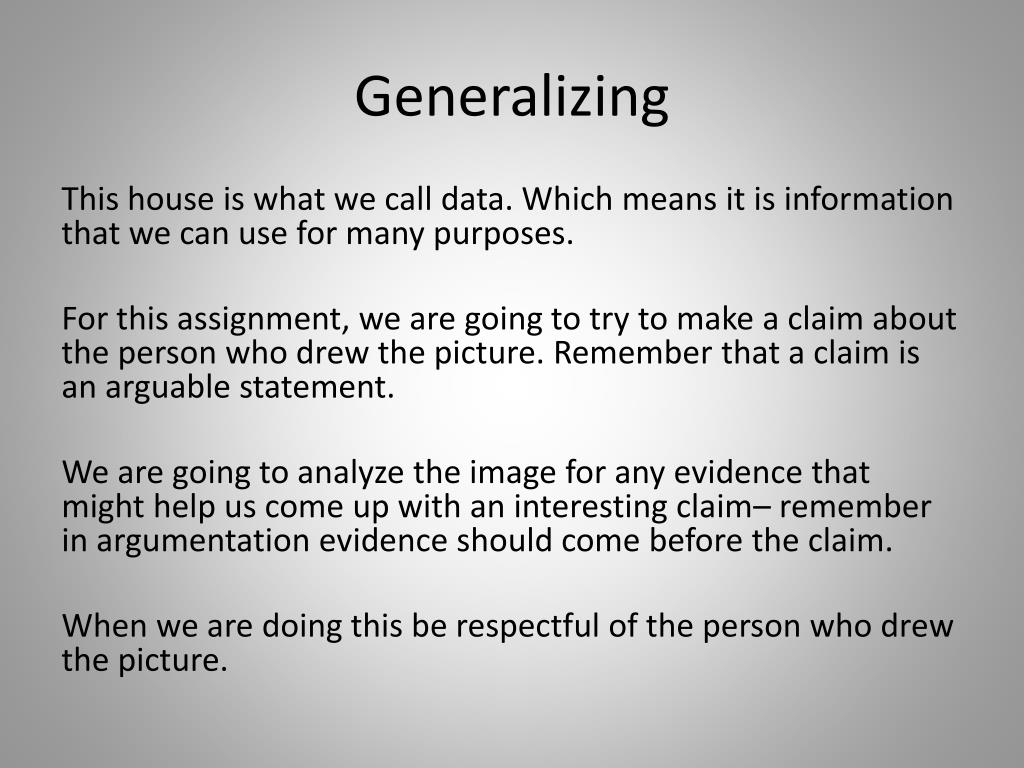 Generalizing

This house is what we call data. Which means it is information that we can use for many purposes.

For this assignment, we are going to try to make a claim about the person who drew the picture. Remember that a claim is an arguable statement.

We are going to analyze the image for any evidence that might help us come up with an interesting claim– remember in argumentation evidence should come before the claim.

When we are doing this be respectful of the person who drew the picture.